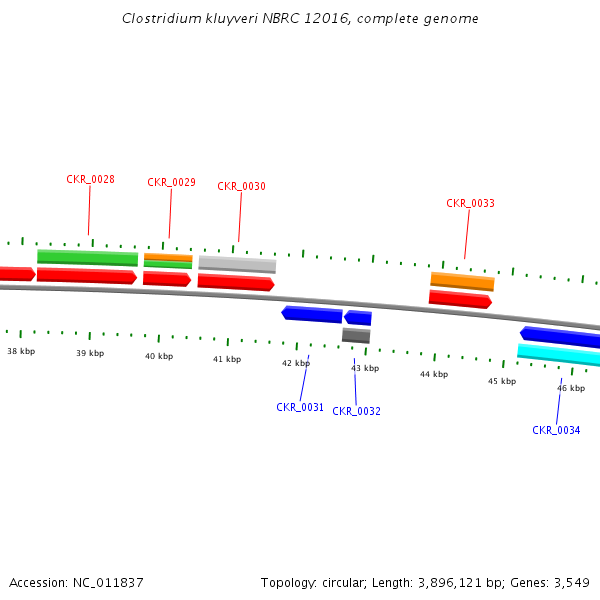 Clostridium kluyveri NBRC 12016, complete genome

CKR_0028
CKR_0029
CKR_0030
CKR_0033

38 kbp
39 kbp
40 kbp
41 kbp
42 kbp
43 kbp
44 kbp
45 kbp
46 kbp

CKR_0031
CKR_0032
CKR_0034

Accession: NC_011837

Topology: circular; Length: 3,896,121 bp; Genes: 3,549